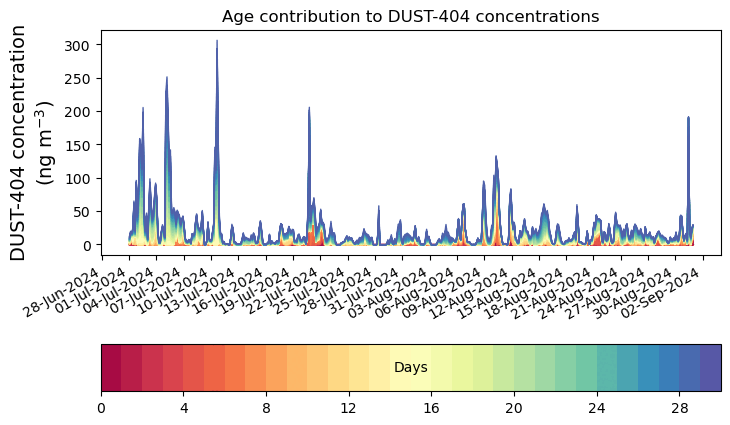 Age contribution to DUST-404 concentrations

DUST-404 concentration (ng m$^{-3}$)

300
250
200
150
100
50
0

28-Jun-2024
01-Jul-2024
04-Jul-2024
07-Jul-2024
10-Jul-2024
13-Jul-2024
16-Jul-2024
19-Jul-2024
22-Jul-2024
25-Jul-2024
28-Jul-2024
31-Jul-2024
03-Aug-2024
06-Aug-2024
09-Aug-2024
12-Aug-2024
15-Aug-2024
18-Aug-2024
21-Aug-2024
24-Aug-2024
27-Aug-2024
30-Aug-2024
02-Sep-2024

Days

0
4
8
12
16
20
24
28